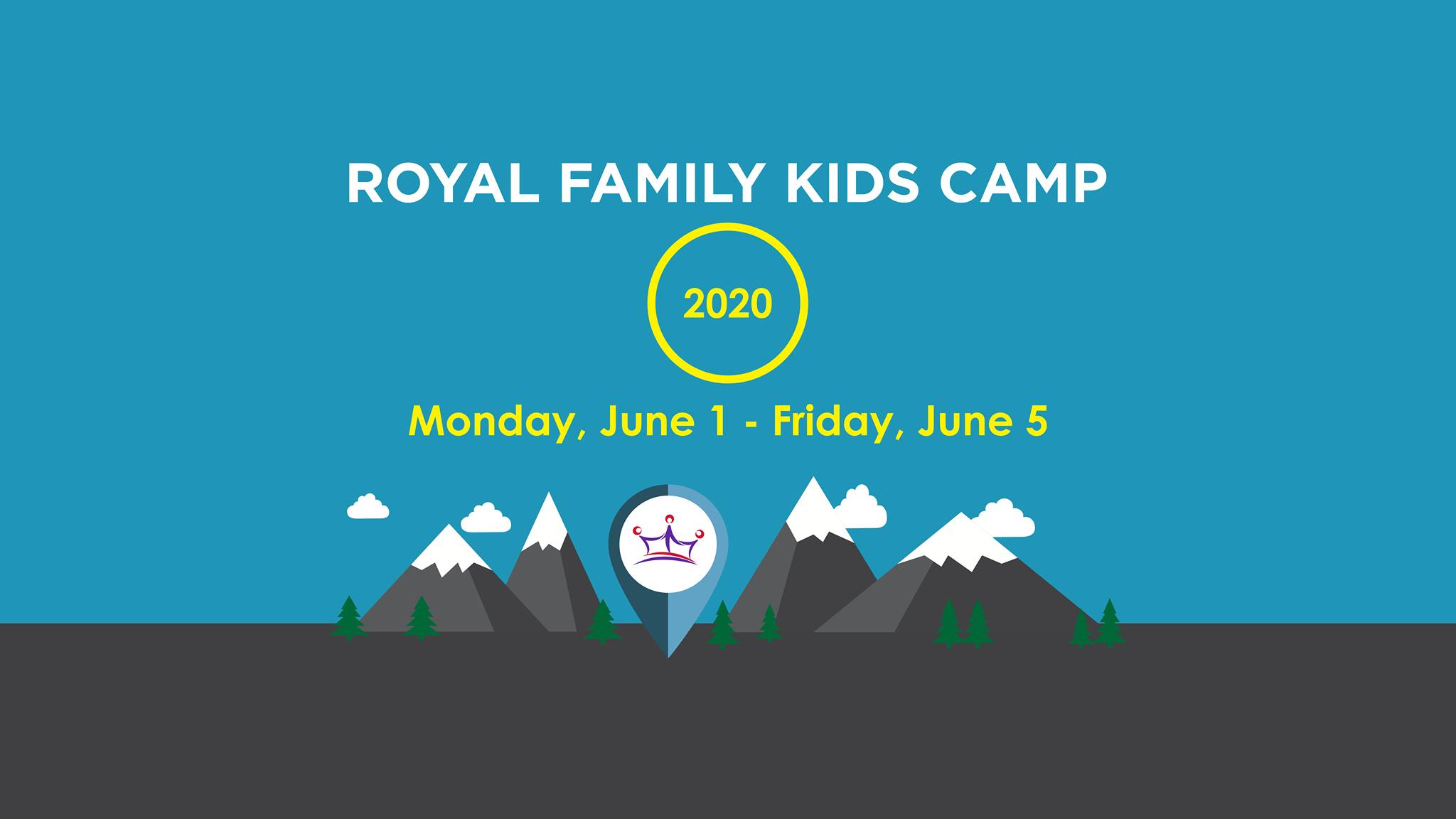 ROYAL FAMILY KIDS CAMP

2020

Monday, June 1 - Friday, June 5